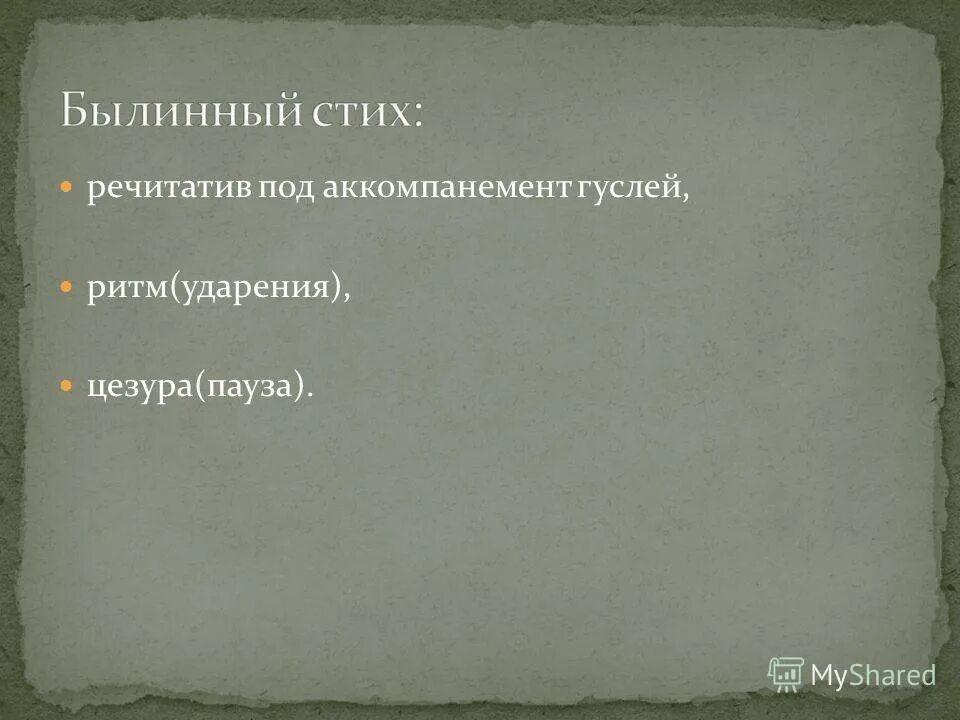 Былинный стих:

речитатив под аккомпанемент гуслей,

ритм(ударения),

цезура(пауза).

MyShared